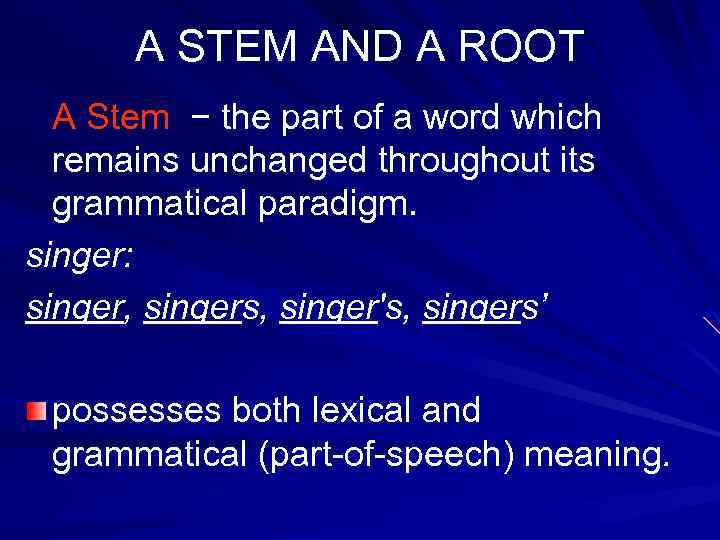 A STEM AND A ROOT

A Stem − the part of a word which remains unchanged throughout its grammatical paradigm.

singer:

singer, singers, singer's, singers'

possesses both lexical and grammatical (part-of-speech) meaning.